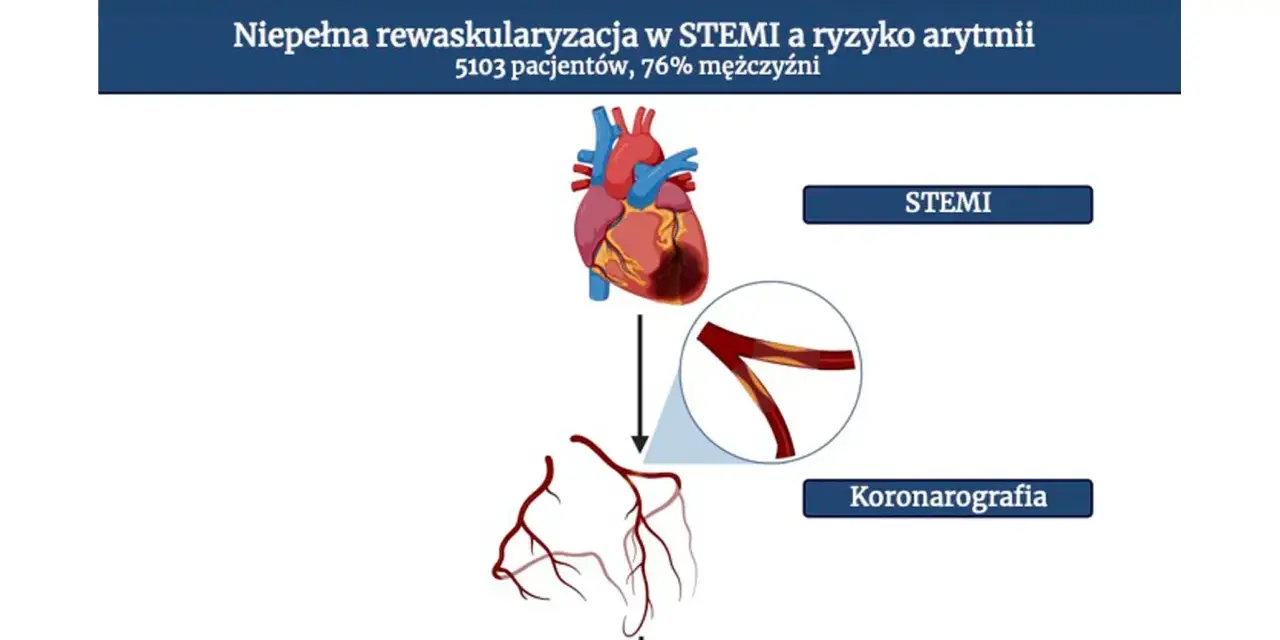 Niepełna rewaskularyzacja w STEMI a ryzyko arytmii
5103 pacjentów, 76% mężczyźni

STEMI

Koronarografia